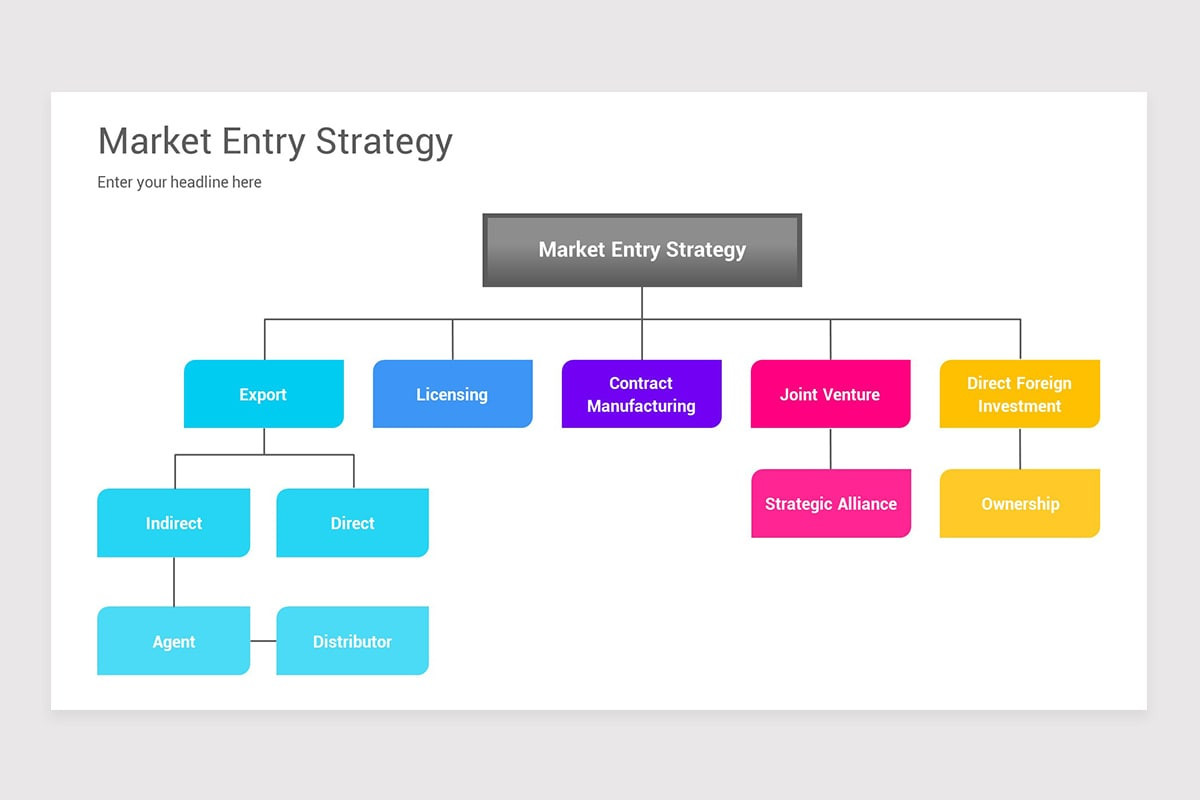 Market Entry Strategy

Enter your headline here

Market Entry Strategy

Export

Licensing

Contract Manufacturing

Joint Venture

Direct Foreign Investment

Indirect

Direct

Strategic Alliance

Ownership

Agent

Distributor